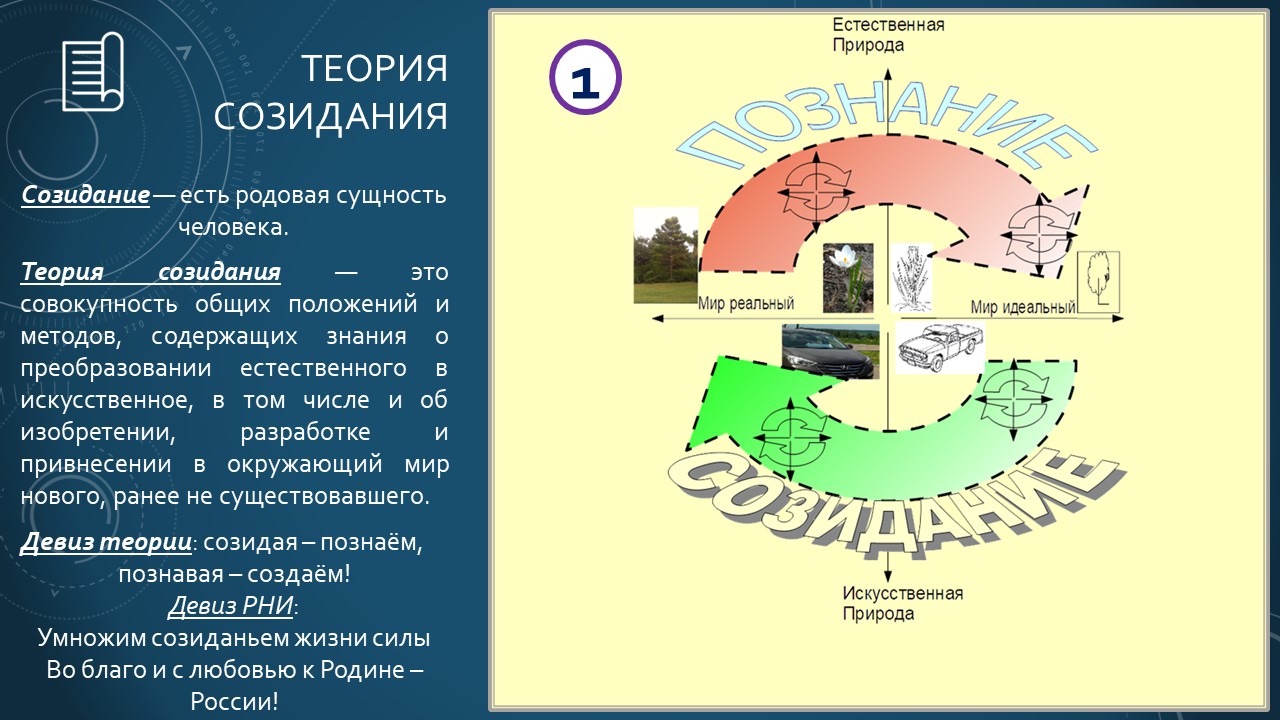 ТЕОРИЯ СОЗИДАНИЯ

Созидание — есть родовая сущность человека.

Теория созидания — это совокупность общих положений и методов, содержащих знания о преобразовании естественного в искусственное, в том числе и об изобретении, разработке и привнесении в окружающий мир нового, ранее не существовавшего.

Девиз теории: созидая – познаём, познавая – создаём!
Девиз РНИ:
Умножим созиданьем жизни силы
Во благо и с любовью к Родине – России!

1

Естественная Природа

ПОЗНАНИЕ

Мир реальный

Мир идеальный

СОЗИДАНИЕ

Искусственная Природа